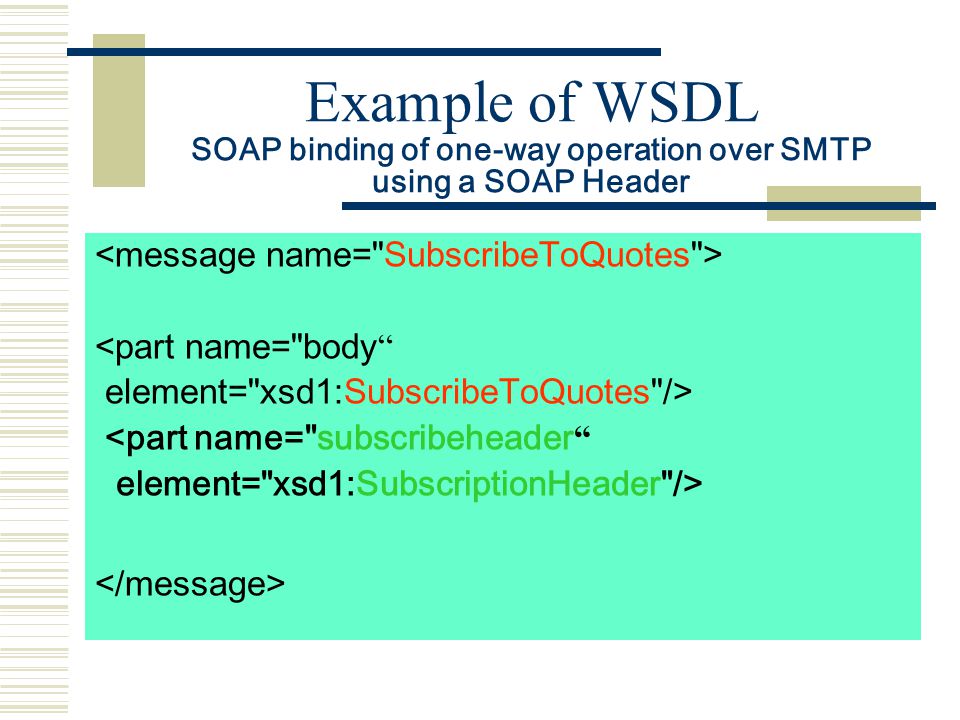 Example of WSDL
SOAP binding of one-way operation over SMTP using a SOAP Header

<message name="SubscribeToQuotes">

<part name="body“
element="xsd1:SubscribeToQuotes"/>
<part name="subscribeheader“
element="xsd1:SubscriptionHeader"/>

</message>